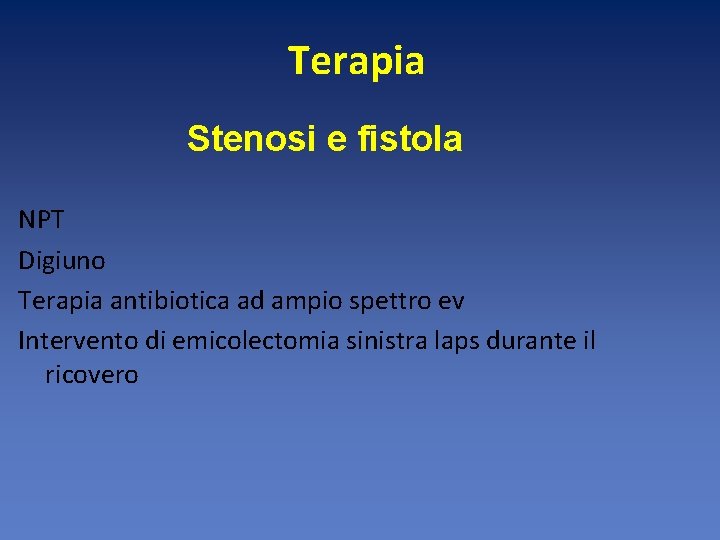 Terapia

Stenosi e fistola

NPT

Digiuno

Terapia antibiotica ad ampio spettro ev

Intervento di emicolectomia sinistra laps durante il ricovero